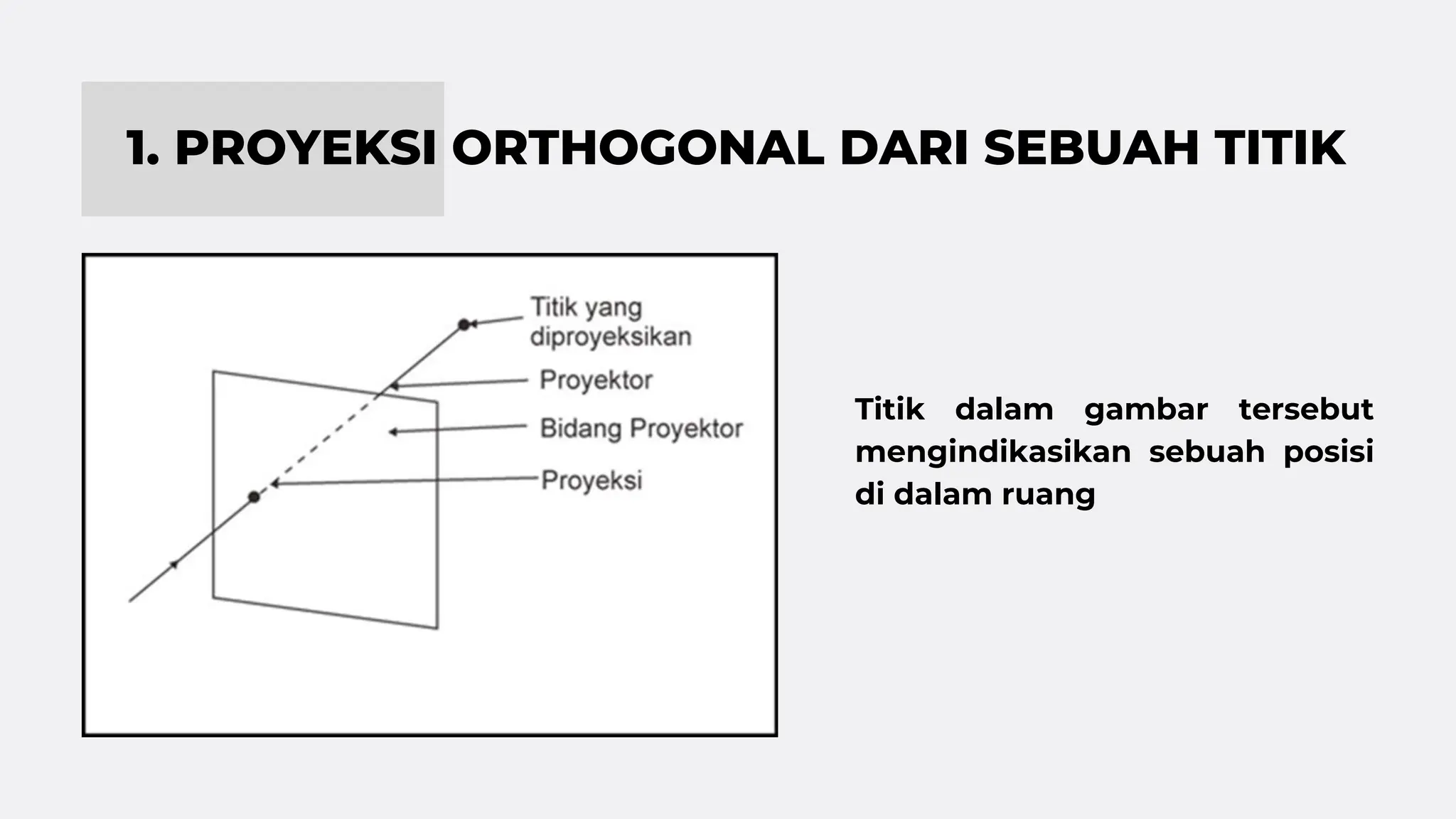 1. PROYEKSI ORTHOGONAL DARI SEBUAH TITIK

Titik yang diproyeksikan

Proyektor

Bidang Proyektor

Proyeksi

Titik dalam gambar tersebut mengindikasikan sebuah posisi di dalam ruang